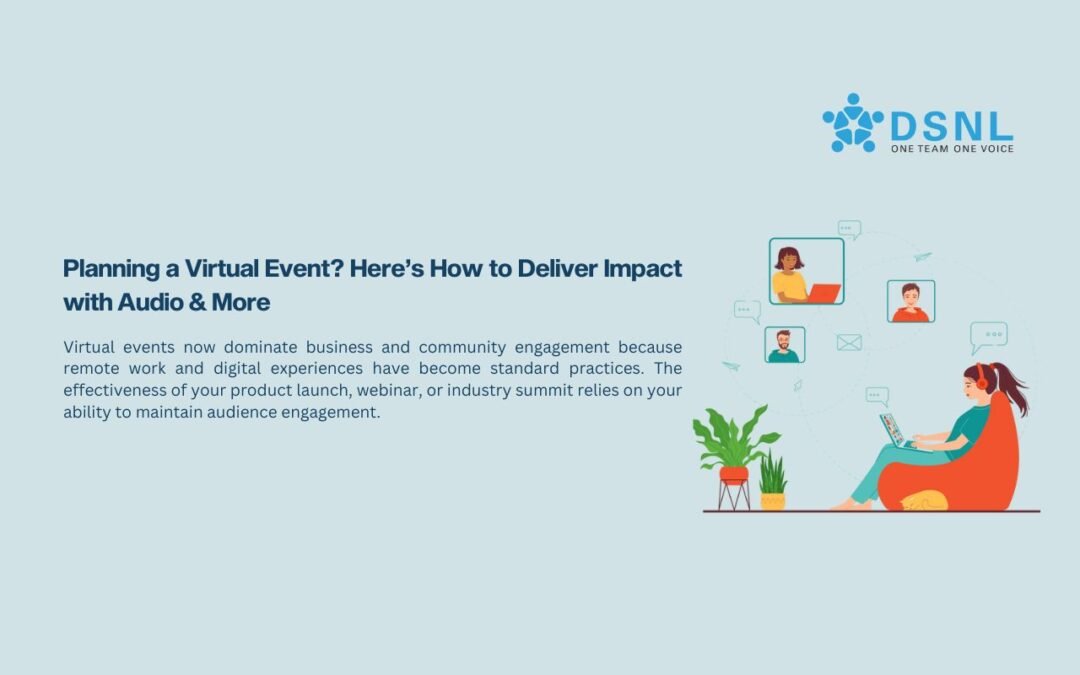 DSNL
ONE TEAM ONE VOICE

Planning a Virtual Event? Here's How to Deliver Impact with Audio & More

Virtual events now dominate business and community engagement because remote work and digital experiences have become standard practices. The effectiveness of your product launch, webinar, or industry summit relies on your ability to maintain audience engagement.